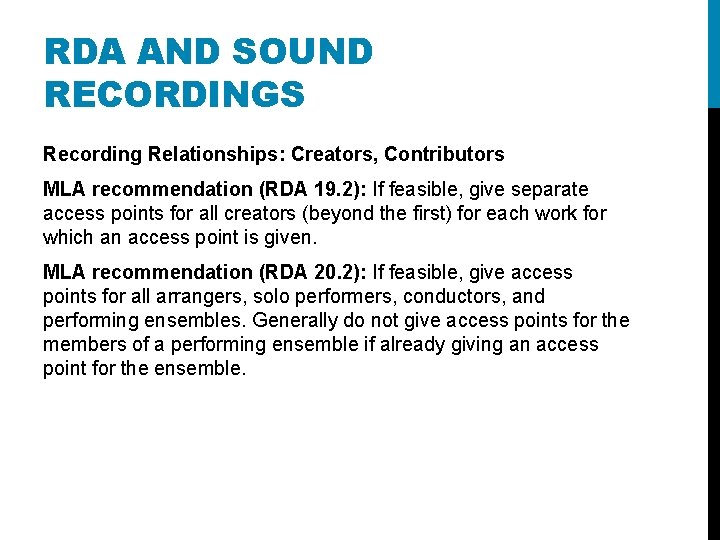 RDA AND SOUND RECORDINGS

Recording Relationships: Creators, Contributors

MLA recommendation (RDA 19.2): If feasible, give separate access points for all creators (beyond the first) for each work for which an access point is given.

MLA recommendation (RDA 20.2): If feasible, give access points for all arrangers, solo performers, conductors, and performing ensembles. Generally do not give access points for the members of a performing ensemble if already giving an access point for the ensemble.